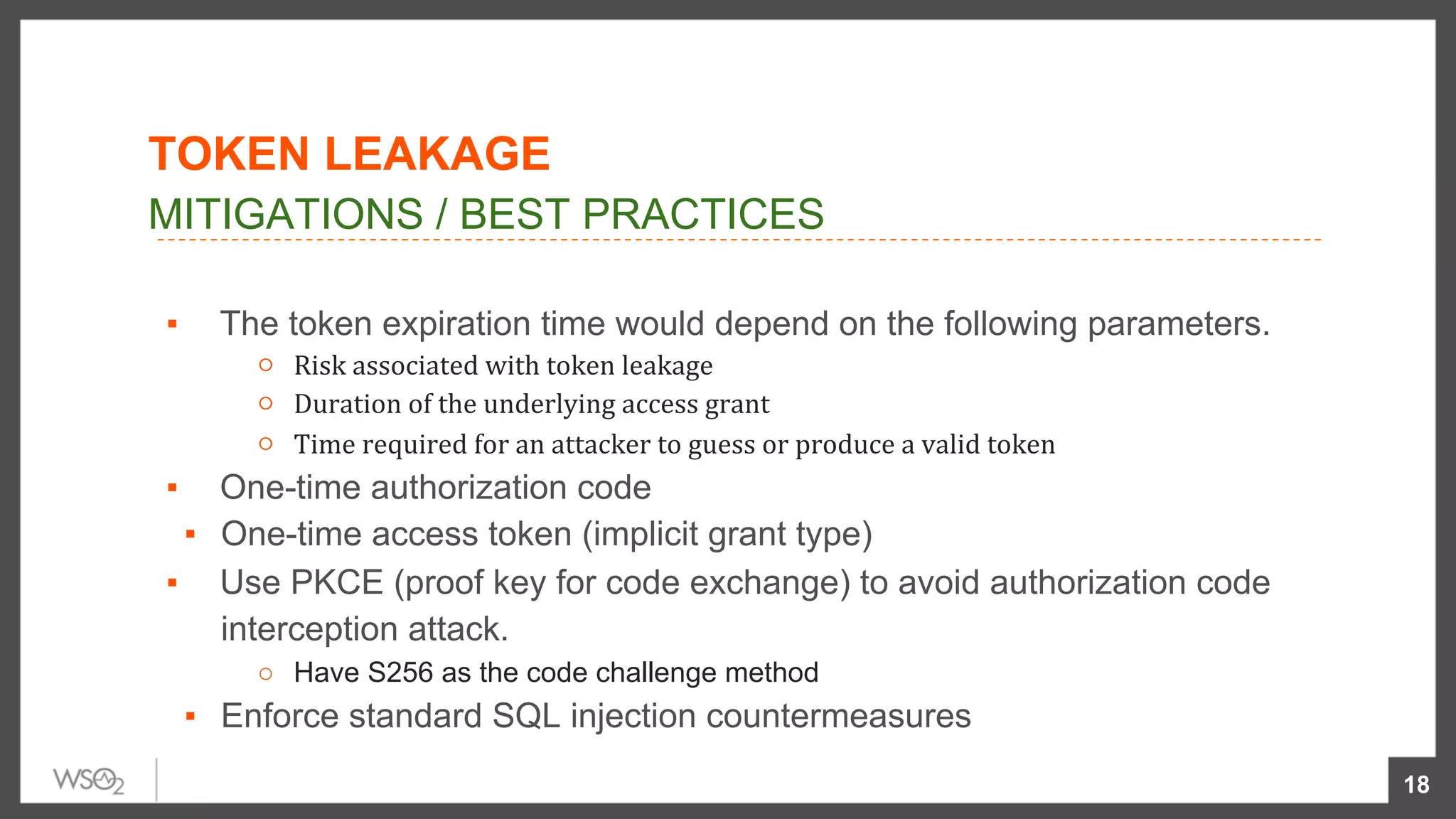 TOKEN LEAKAGE
MITIGATIONS / BEST PRACTICES

▪ The token expiration time would depend on the following parameters.
○ Risk associated with token leakage
○ Duration of the underlying access grant
○ Time required for an attacker to guess or produce a valid token
▪ One-time authorization code
▪ One-time access token (implicit grant type)
▪ Use PKCE (proof key for code exchange) to avoid authorization code interception attack.
○ Have S256 as the code challenge method
▪ Enforce standard SQL injection countermeasures

WSO2

18